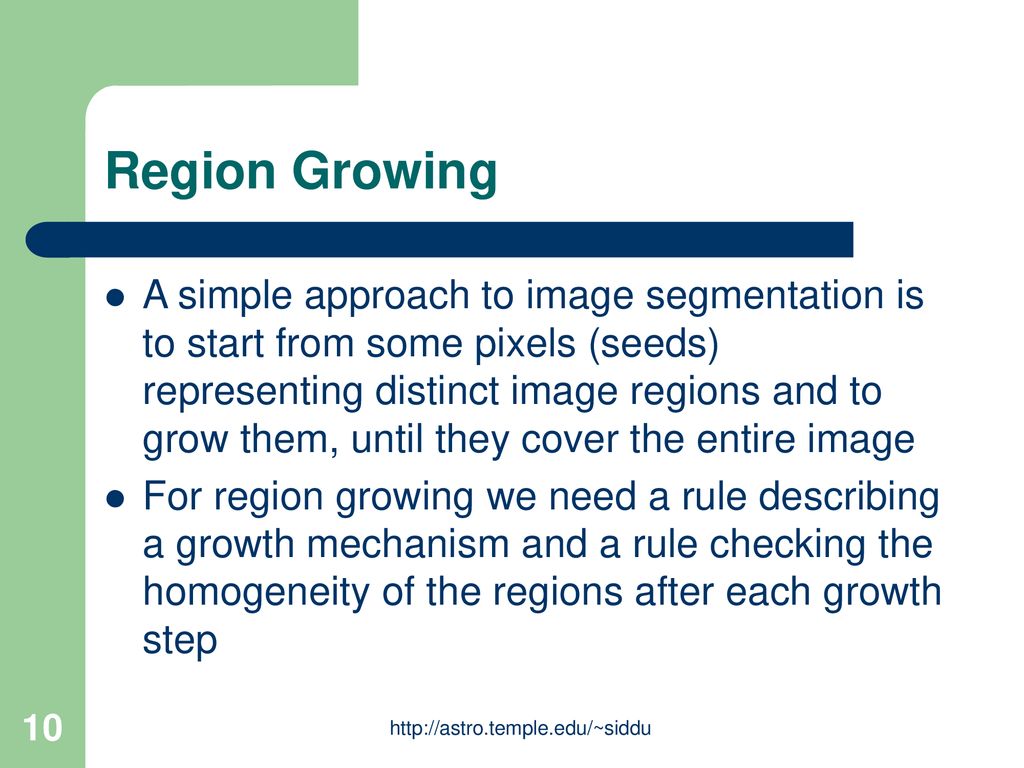 Region Growing

- A simple approach to image segmentation is to start from some pixels (seeds) representing distinct image regions and to grow them, until they cover the entire image
- For region growing we need a rule describing a growth mechanism and a rule checking the homogeneity of the regions after each growth step

10

http://astro.temple.edu/~siddu